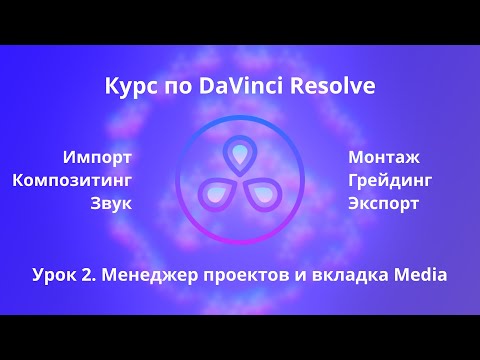 Курс по DaVinci Resolve

Импорт
Композитинг
Звук

Монтаж
Грейдинг
Экспорт

Урок 2. Менеджер проектов и вкладка Media